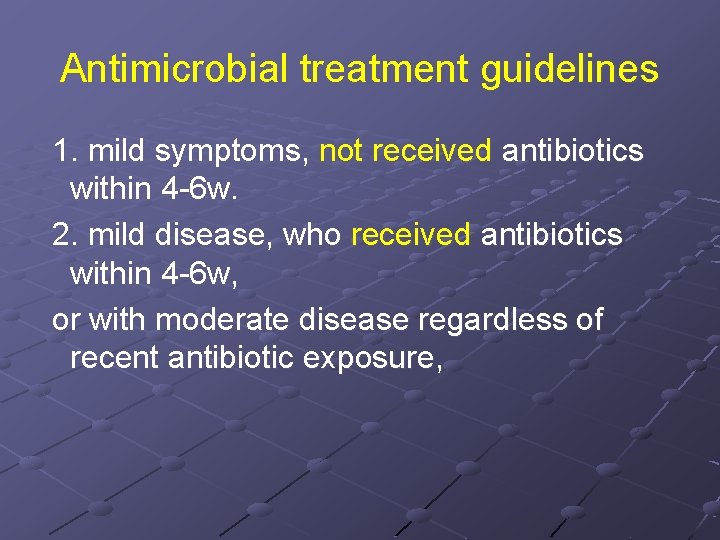 Antimicrobial treatment guidelines

1. mild symptoms, not received antibiotics within 4-6w.

2. mild disease, who received antibiotics within 4-6w,

or with moderate disease regardless of recent antibiotic exposure,